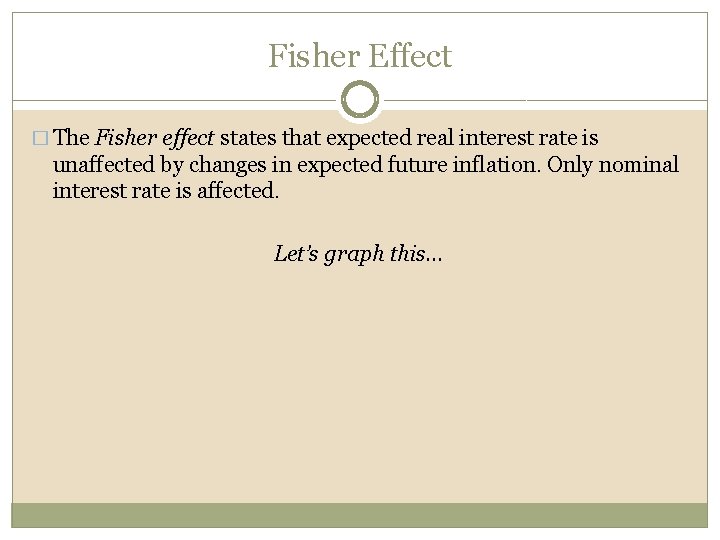 Fisher Effect

The Fisher effect states that expected real interest rate is unaffected by changes in expected future inflation. Only nominal interest rate is affected.

Let's graph this…